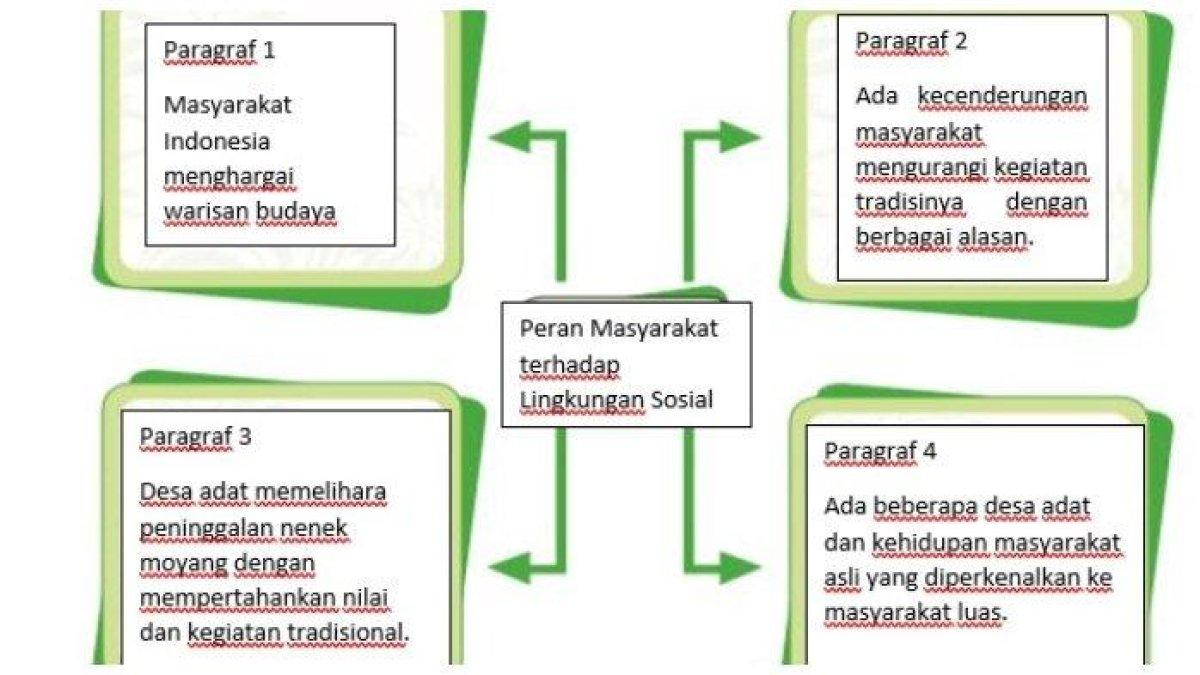 Paragraf 1

Masyarakat Indonesia menghargai warisan budaya

Paragraf 2

Ada kecenderungan masyarakat mengurangi kegiatan tradisinya dengan berbagai alasan.

Peran Masyarakat terhadap Lingkungan Sosial

Paragraf 3

Desa adat memelihara peninggalan nenek moyang dengan mempertahankan nilai dan kegiatan tradisional.

Paragraf 4

Ada beberapa desa adat dan kehidupan masyarakat asli yang diperkenalkan ke masyarakat luas.